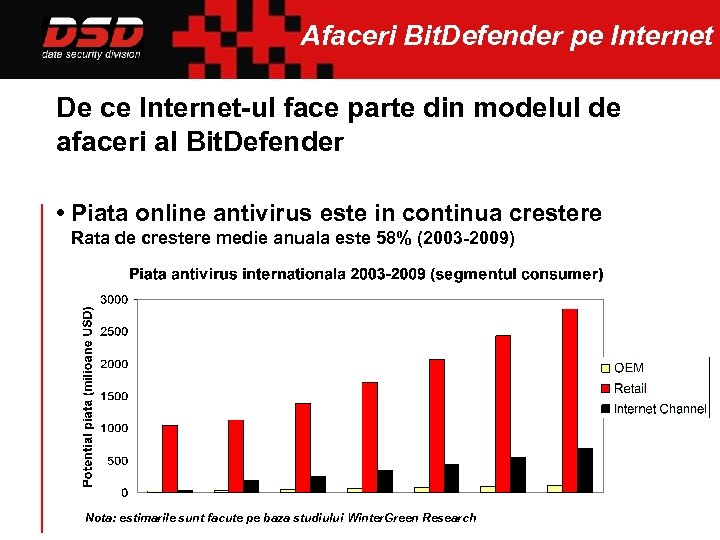 DSD
date security division

Afaceri BitDefender pe Internet

De ce Internet-ul face parte din modelul de afaceri al BitDefender

• Piata online antivirus este in continua crestere
Rata de crestere medie anuala este 58% (2003-2009)

Piata antivirus internationala 2003-2009 (segmentul consumer)

Potential piata (milioane USD)

3000
2500
2000
1500
1000
500
0

OEM
Retail
Internet Channel

Nota: estimarile sunt facute pe baza studiului WinterGreen Research